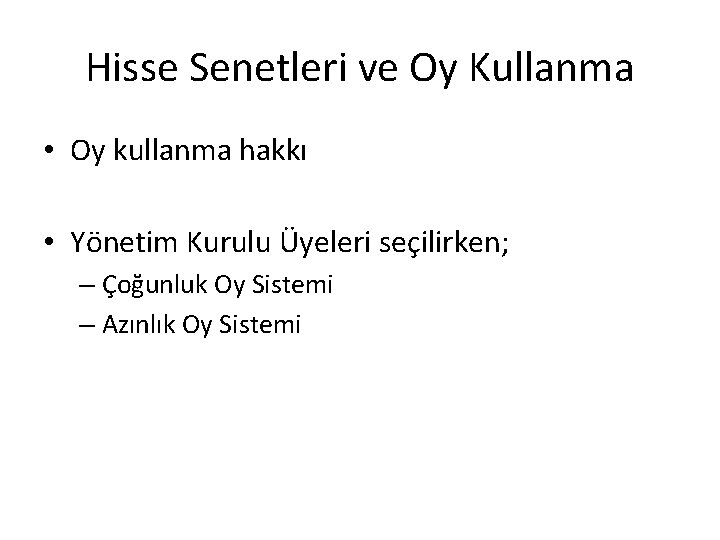 Hisse Senetleri ve Oy Kullanma

• Oy kullanma hakkı

• Yönetim Kurulu Üyeleri seçilirken;
– Çoğunluk Oy Sistemi
– Azınlık Oy Sistemi